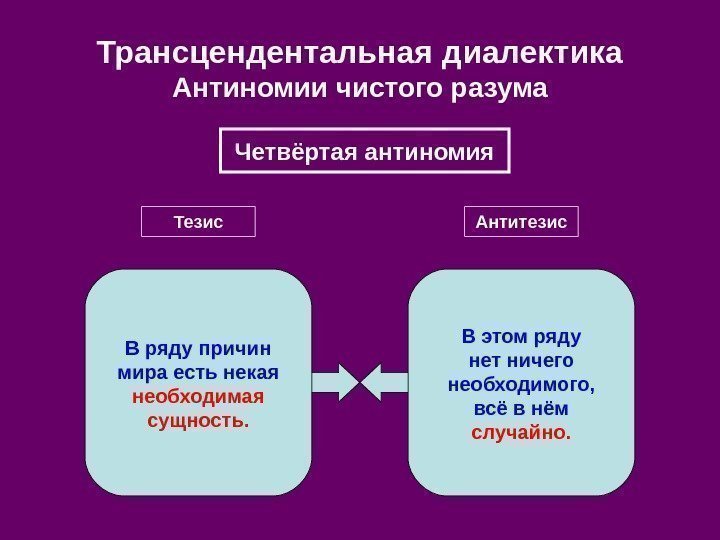 Трансцендентальная диалектика
Антиномии чистого разума

Четвёртая антиномия

Тезис

Антитезис

В ряду причин мира есть некая необходимая сущность.

В этом ряду нет ничего необходимого, всё в нём случайно.